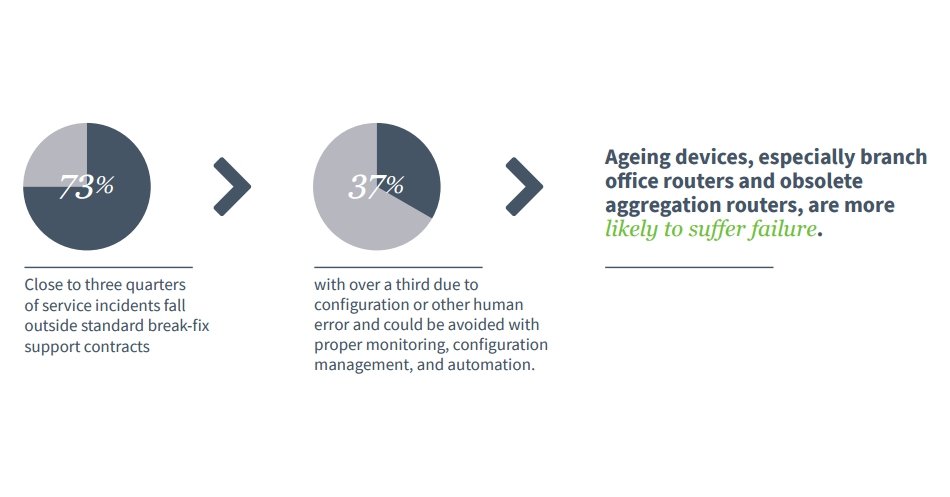 73%

Close to three quarters of service incidents fall outside standard break-fix support contracts

37%

with over a third due to configuration or other human error and could be avoided with proper monitoring, configuration management, and automation.

Ageing devices, especially branch office routers and obsolete aggregation routers, are more likely to suffer failure.